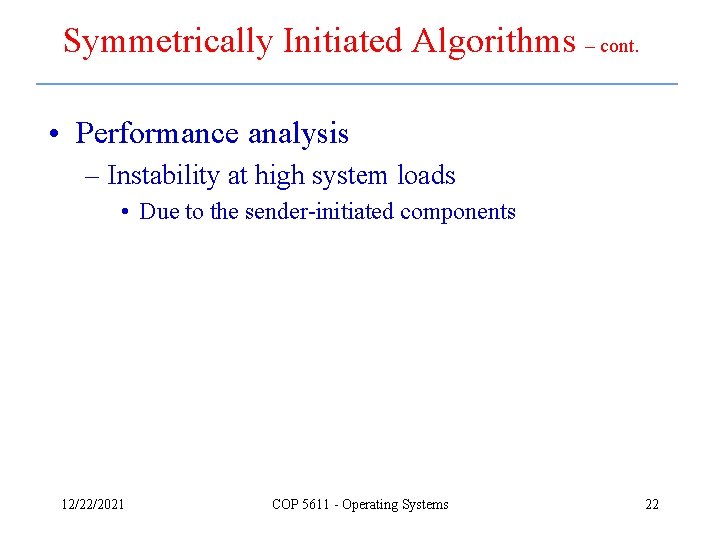 Symmetrically Initiated Algorithms – cont.

• Performance analysis
– Instability at high system loads
• Due to the sender-initiated components

12/22/2021
COP 5611 - Operating Systems
22